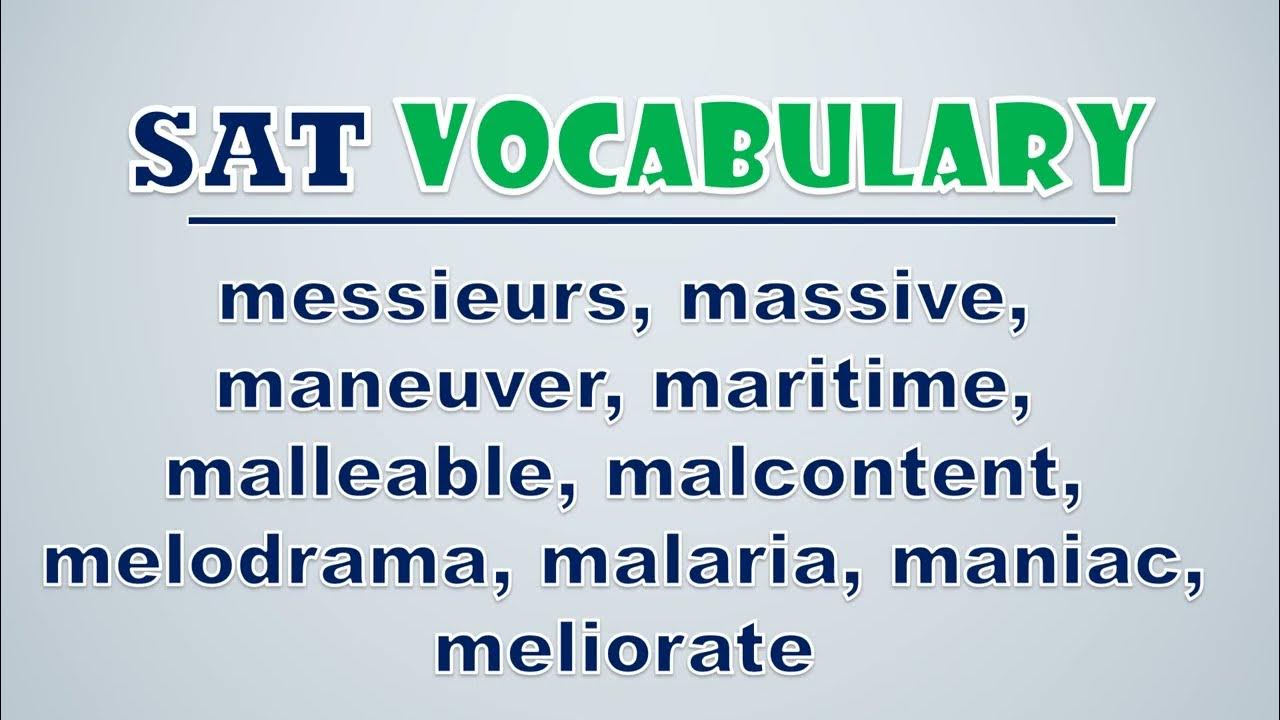 SAT VOCABULARY

messieurs, massive, maneuver, maritime, malleable, malcontent, melodrama, malaria, maniac, meliorate